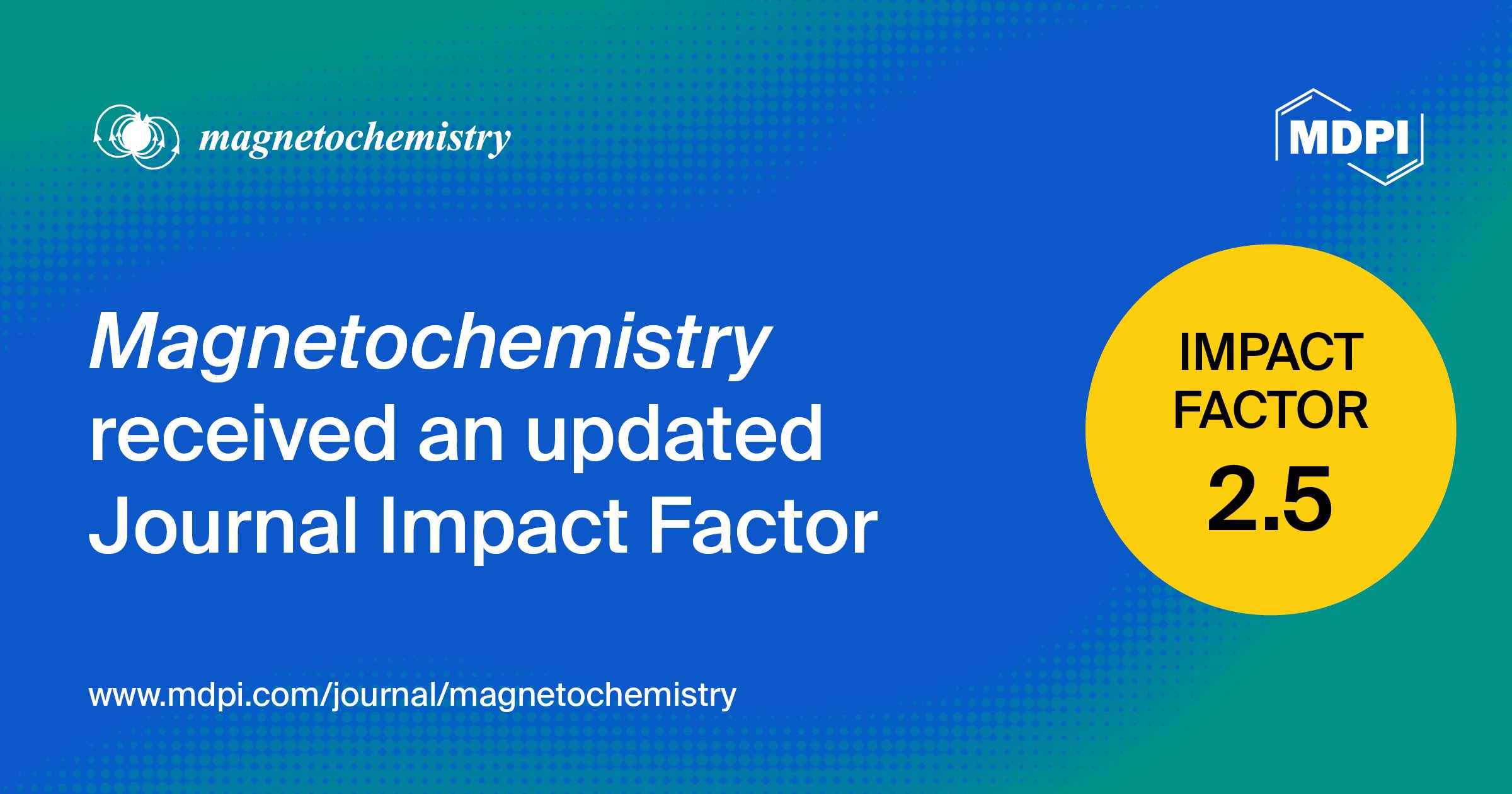 magnetochemistry

MDPI

Magnetochemistry received an updated Journal Impact Factor

IMPACT FACTOR 2.5

www.mdpi.com/journal/magnetochemistry